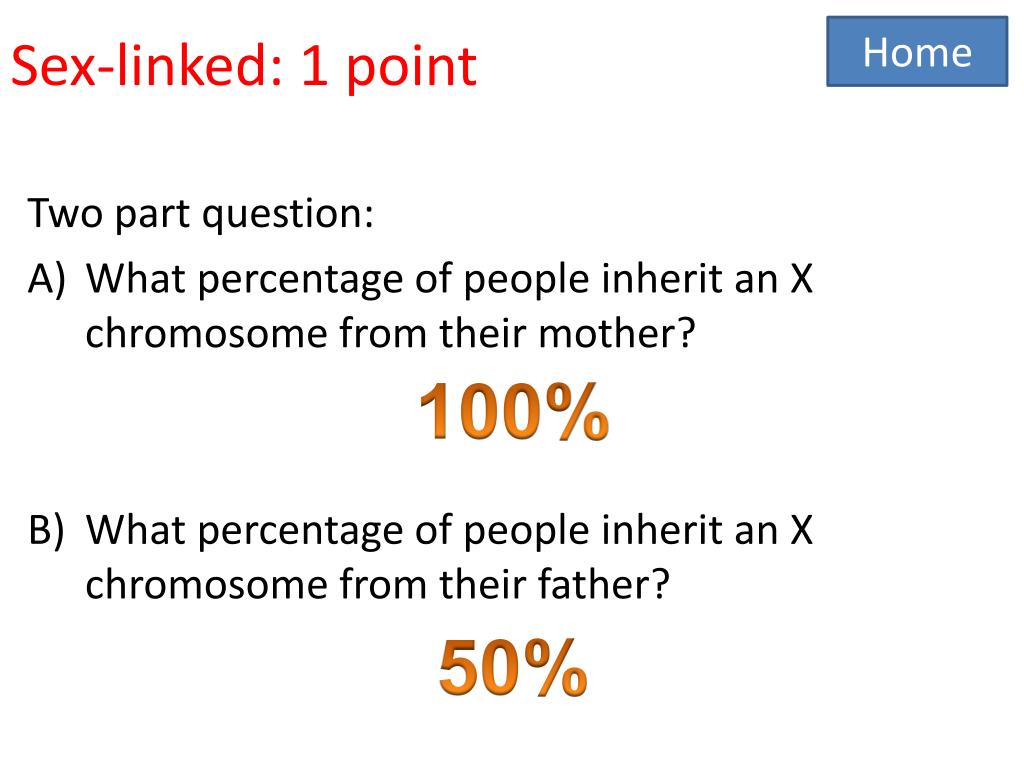 Sex-linked: 1 point

Home

Two part question:

A) What percentage of people inherit an X chromosome from their mother?

100%

B) What percentage of people inherit an X chromosome from their father?

50%